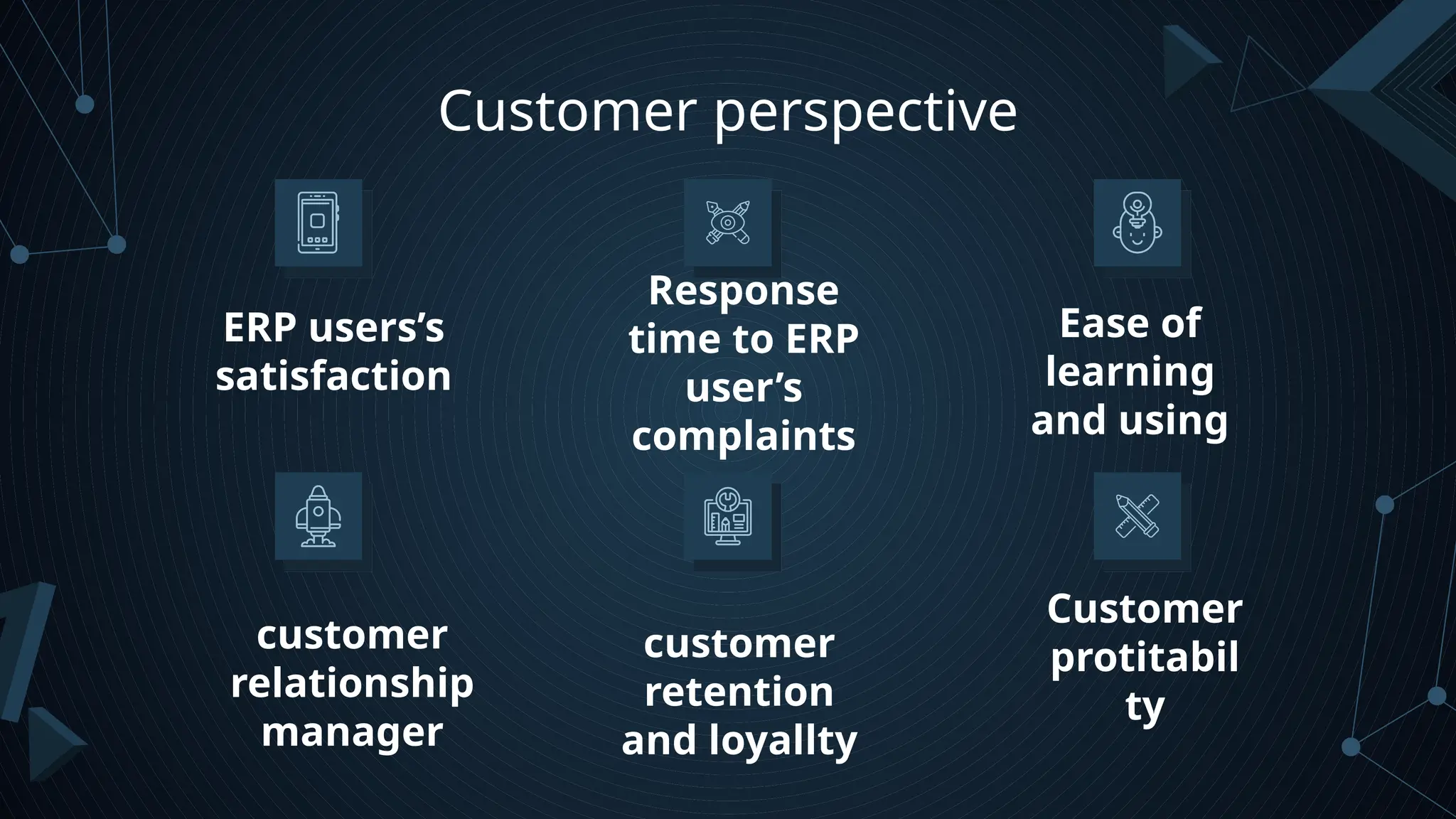 Customer perspective

ERP users's satisfaction

Response time to ERP user's complaints

Ease of learning and using

customer relationship manager

customer retention and loyallty

Customer protitabil ty